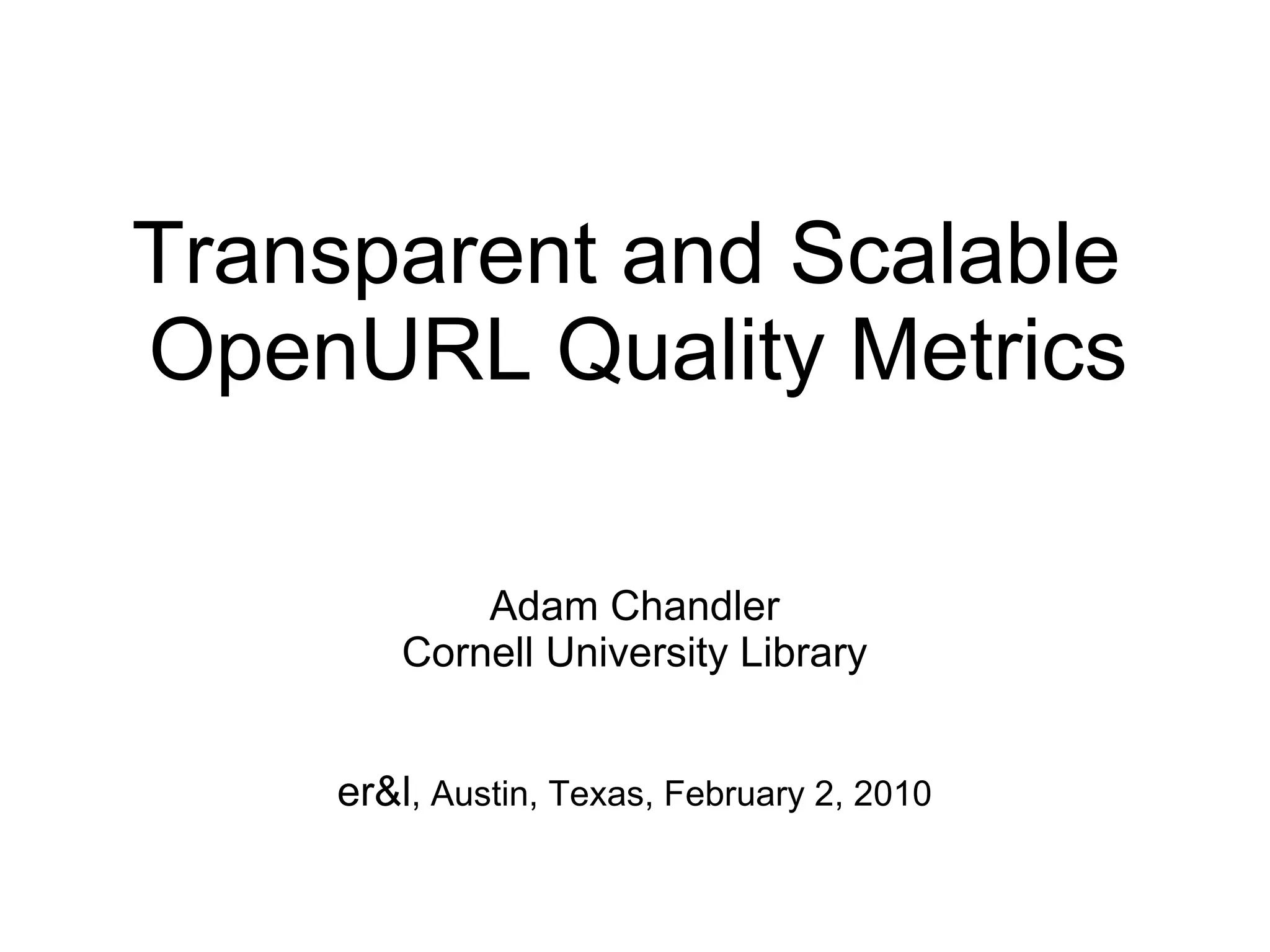 Transparent and Scalable OpenURL Quality Metrics

Adam Chandler
Cornell University Library

er&l, Austin, Texas, February 2, 2010